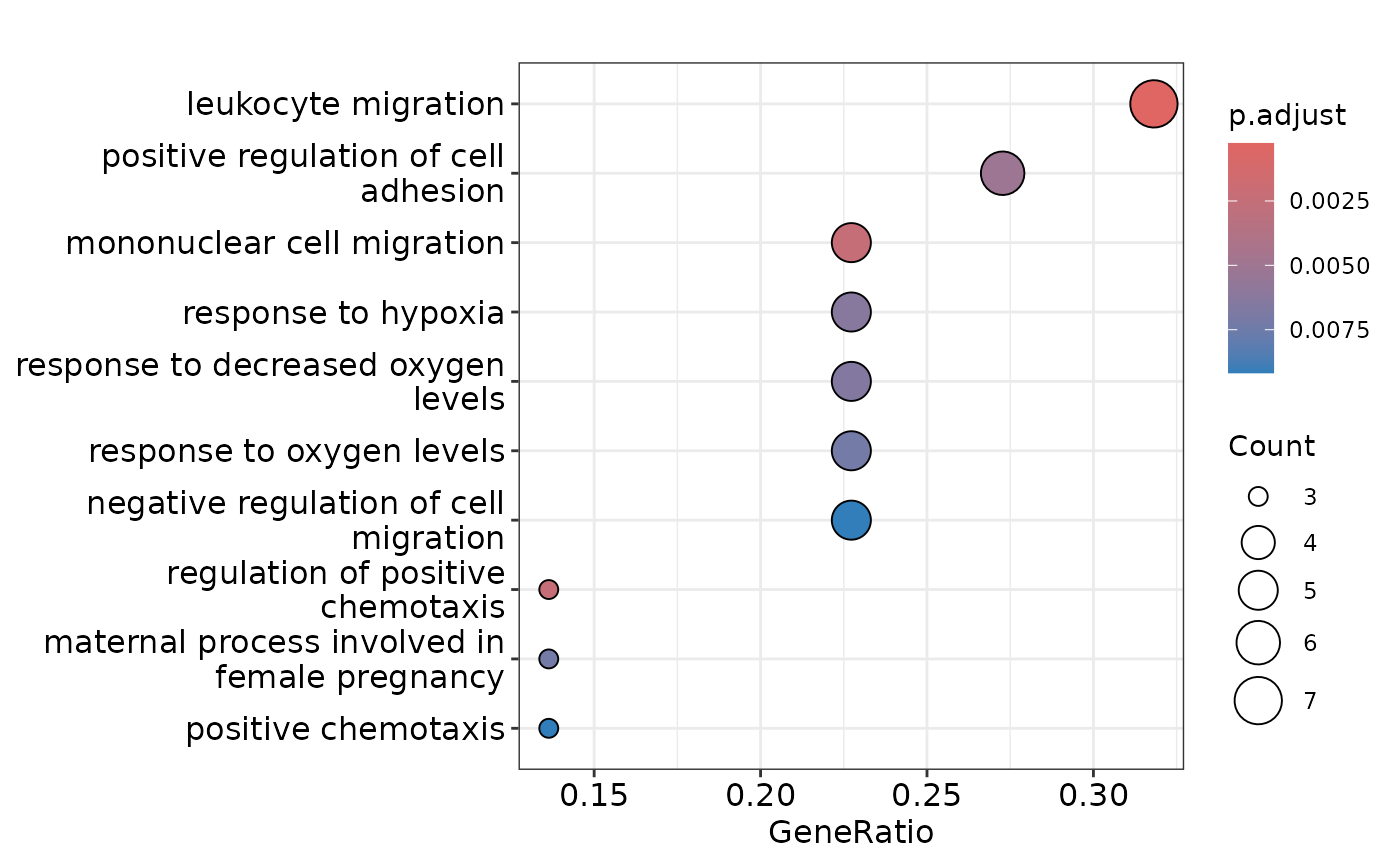 leukocyte migration
positive regulation of cell adhesion
mononuclear cell migration
response to hypoxia
response to decreased oxygen levels
response to oxygen levels
negative regulation of cell migration
regulation of positive chemotaxis
maternal process involved in female pregnancy
positive chemotaxis

0.15
0.20
0.25
0.30
GeneRatio

p.adjust
0.0025
0.0050
0.0075

Count
3
4
5
6
7